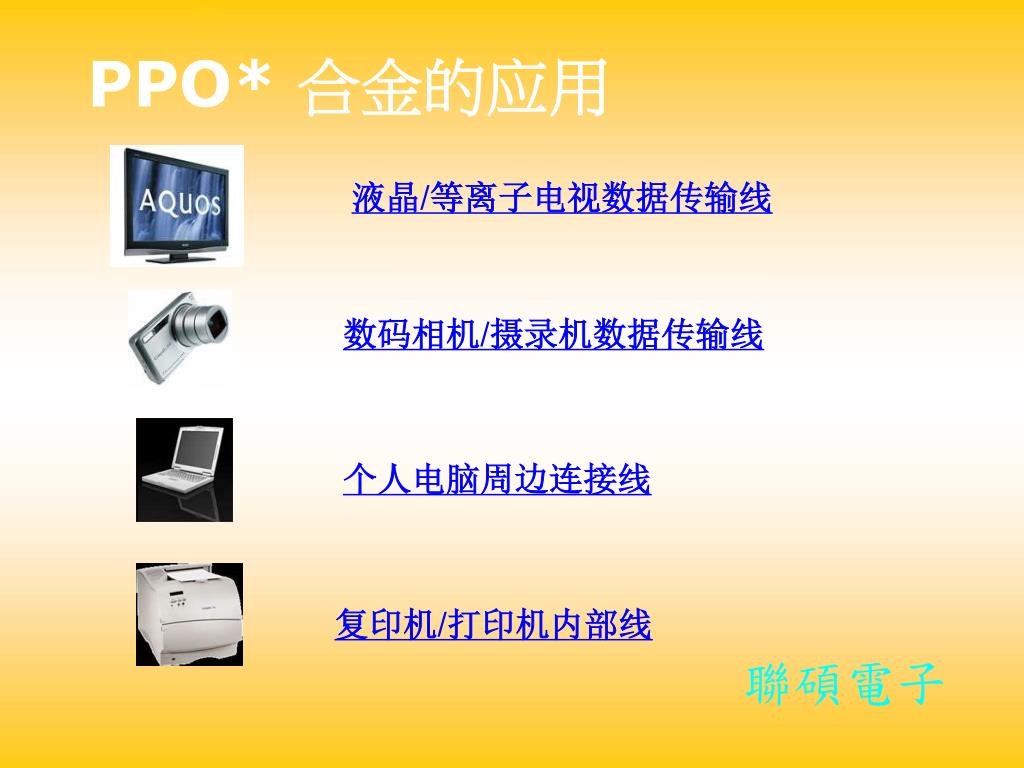 PPO* 合金的应用

AQUOS

液晶/等离子电视数据传输线

数码相机/摄录机数据传输线

个人电脑周边连接线

复印机/打印机内部线

聯碩電子